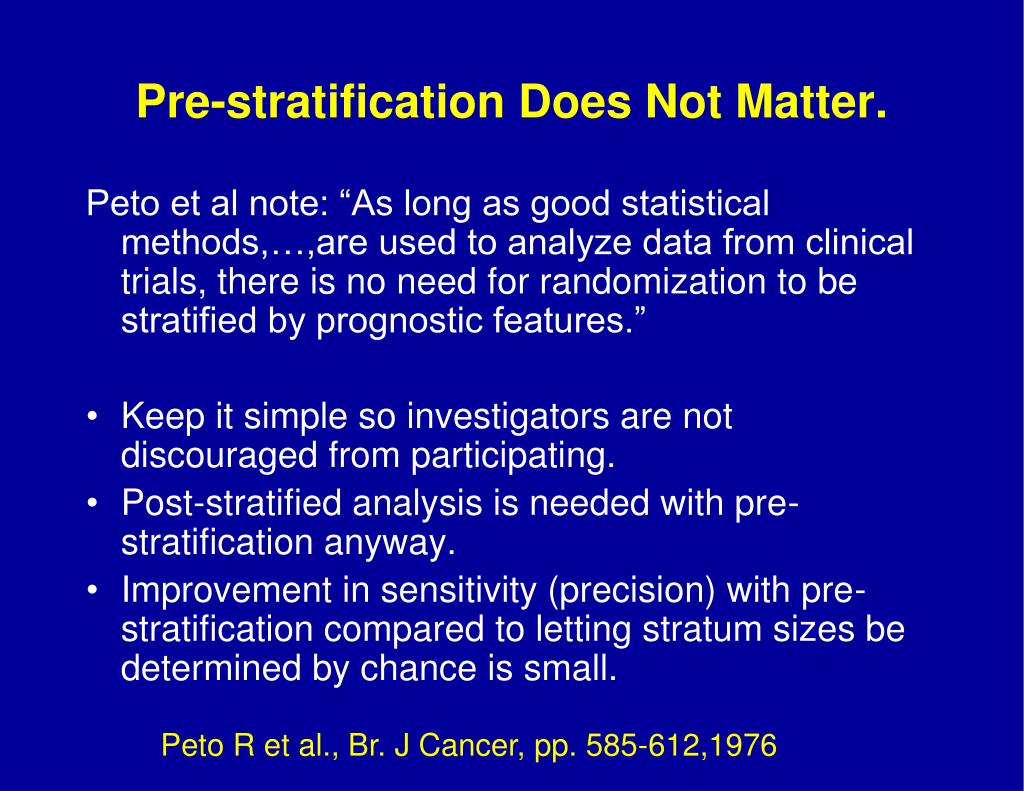 Pre-stratification Does Not Matter.

Peto et al note: “As long as good statistical methods,…,are used to analyze data from clinical trials, there is no need for randomization to be stratified by prognostic features.”

• Keep it simple so investigators are not discouraged from participating.
• Post-stratified analysis is needed with pre-stratification anyway.
• Improvement in sensitivity (precision) with pre-stratification compared to letting stratum sizes be determined by chance is small.

Peto R et al., Br. J Cancer, pp. 585-612,1976